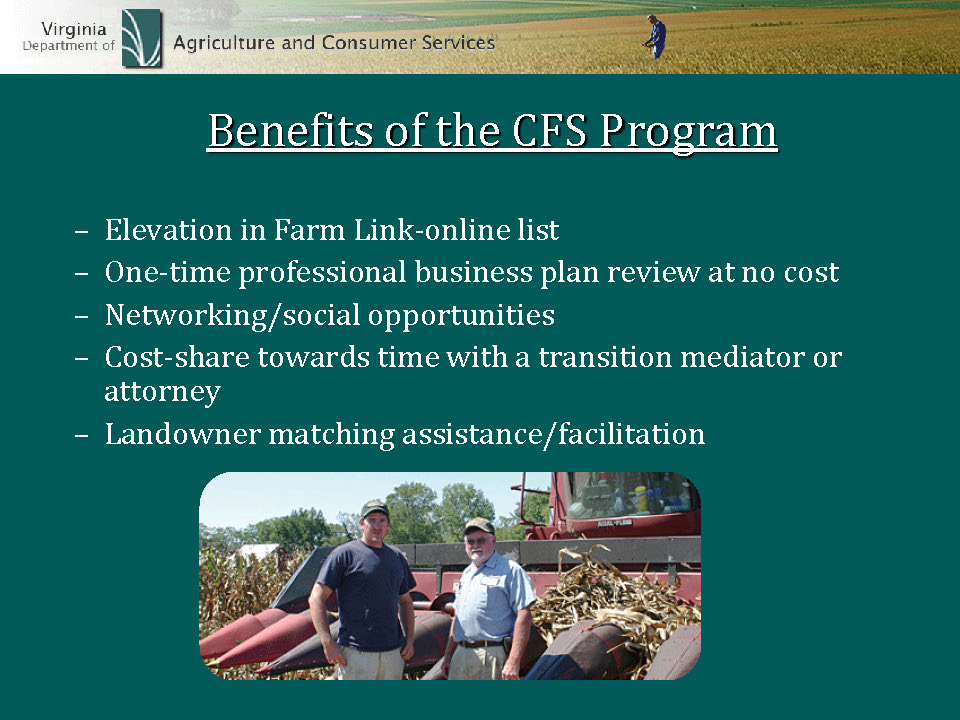 Virginia Department of Agriculture and Consumer Services

Benefits of the CFS Program

– Elevation in Farm Link-online list
– One-time professional business plan review at no cost
– Networking/social opportunities
– Cost-share towards time with a transition mediator or attorney
– Landowner matching assistance/facilitation